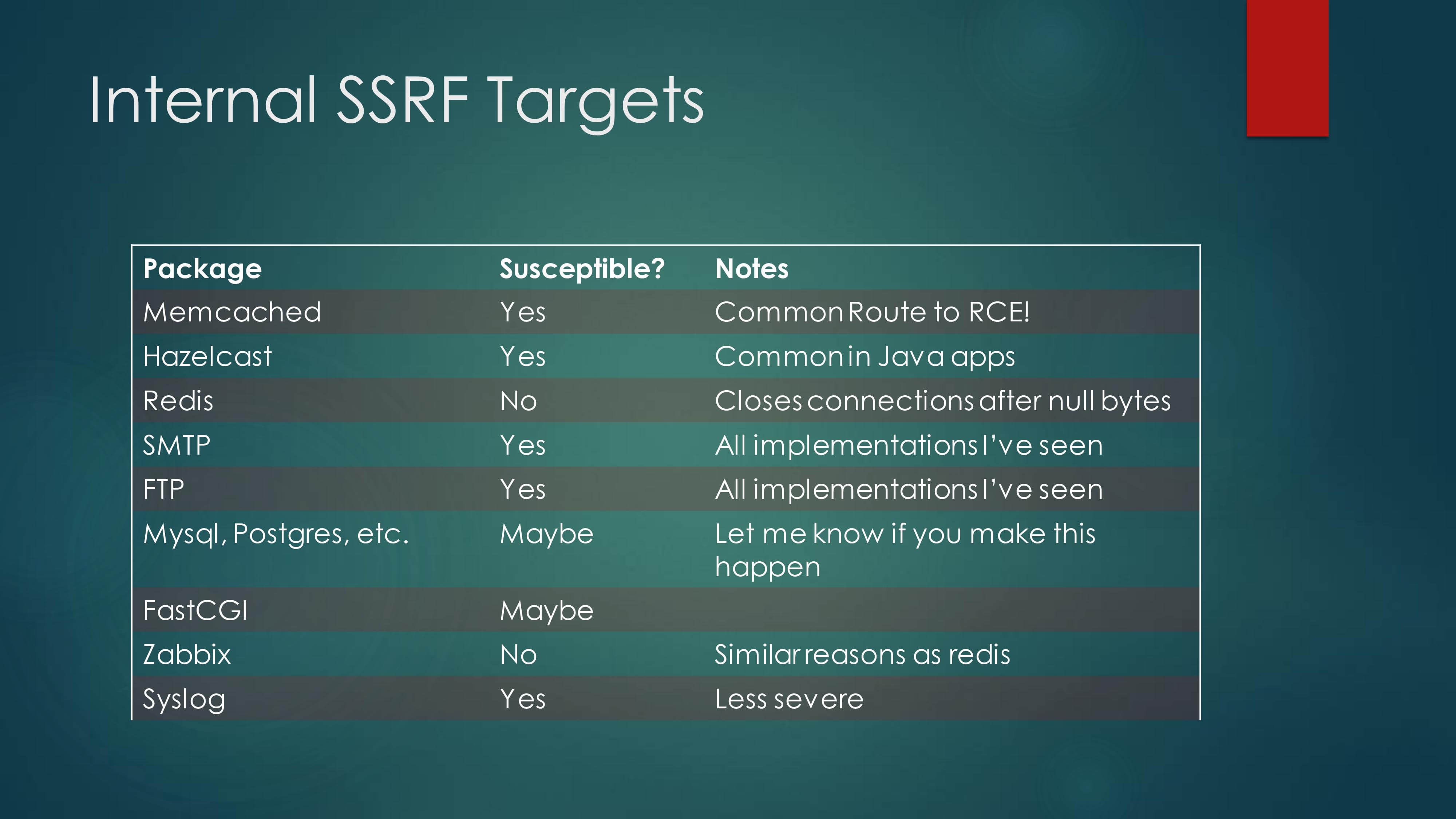 Internal SSRF Targets

| Package | Susceptible? | Notes |
|---|---|---|
| Memcached | Yes | Common Route to RCE! |
| Hazelcast | Yes | Common in Java apps |
| Redis | No | Closes connections after null bytes |
| SMTP | Yes | All implementations I've seen |
| FTP | Yes | All implementations I've seen |
| Mysql, Postgres, etc. | Maybe | Let me know if you make this happen |
| FastCGI | Maybe | |
| Zabbix | No | Similar reasons as redis |
| Syslog | Yes | Less severe |